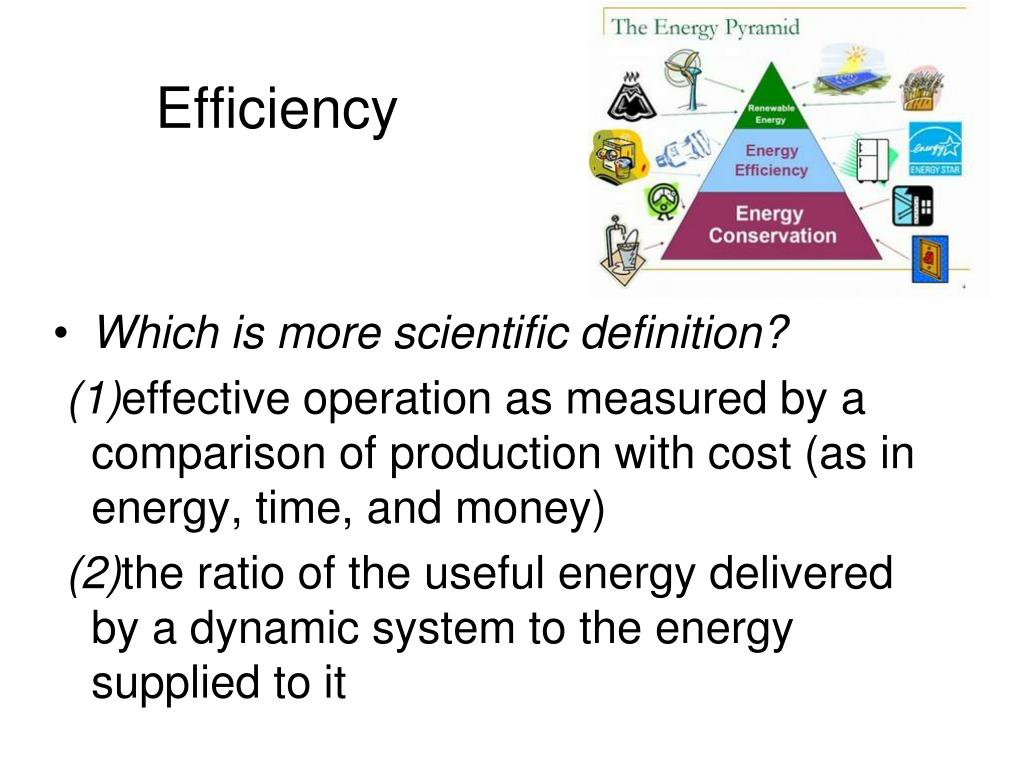 Efficiency

The Energy Pyramid

Renewable Energy

Energy Efficiency

Energy Conservation

energy ENERGY STAR

• Which is more scientific definition?

(1)effective operation as measured by a comparison of production with cost (as in energy, time, and money)

(2)the ratio of the useful energy delivered by a dynamic system to the energy supplied to it